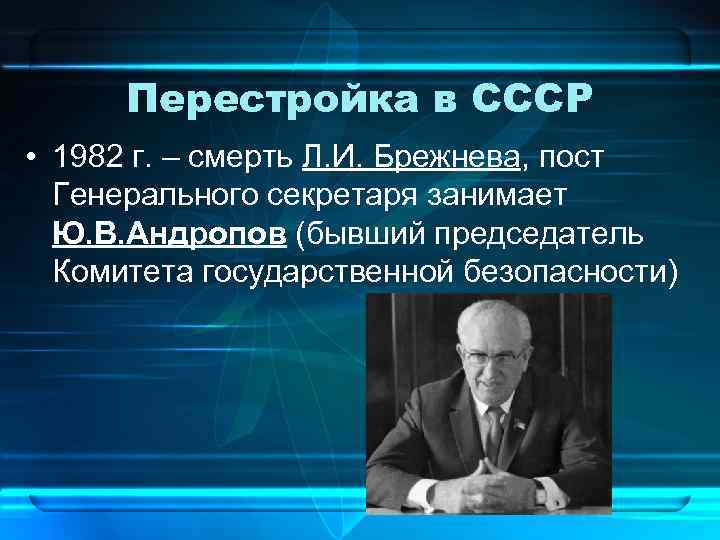 Перестройка в СССР

• 1982 г. – смерть Л.И. Брежнева, пост Генерального секретаря занимает Ю.В.Андропов (бывший председатель Комитета государственной безопасности)